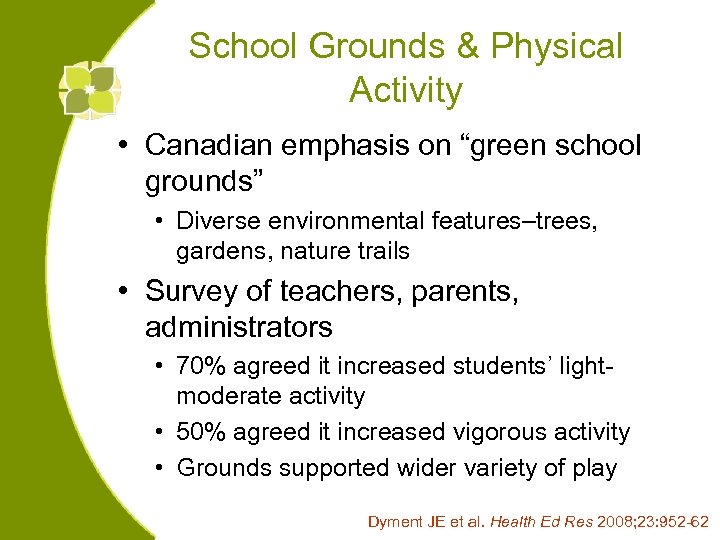 School Grounds & Physical Activity

• Canadian emphasis on “green school grounds”
  • Diverse environmental features–trees, gardens, nature trails
• Survey of teachers, parents, administrators
  • 70% agreed it increased students’ light-moderate activity
  • 50% agreed it increased vigorous activity
  • Grounds supported wider variety of play

Dyment JE et al. Health Ed Res 2008;23:952-62